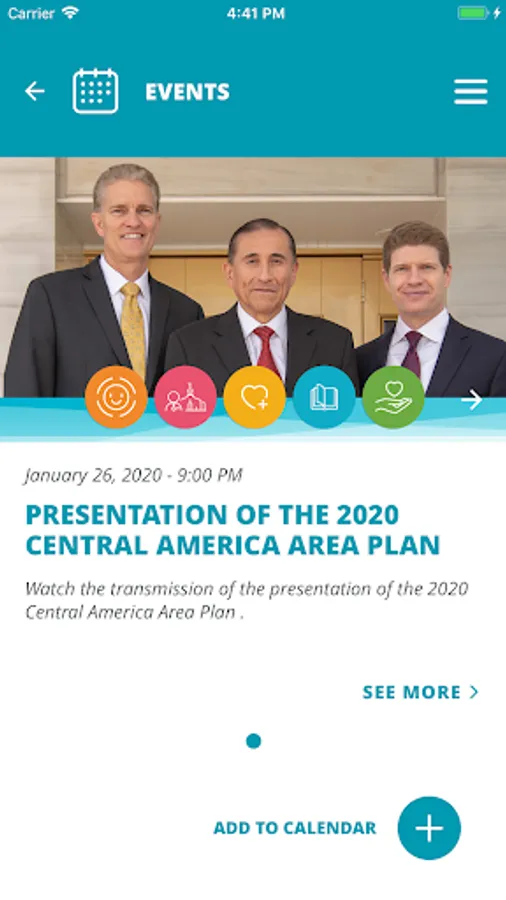 Carrier 4:41 PM

EVENTS

January 26, 2020 - 9:00 PM

PRESENTATION OF THE 2020 CENTRAL AMERICA AREA PLAN

Watch the transmission of the presentation of the 2020 Central America Area Plan .

SEE MORE >

ADD TO CALENDAR